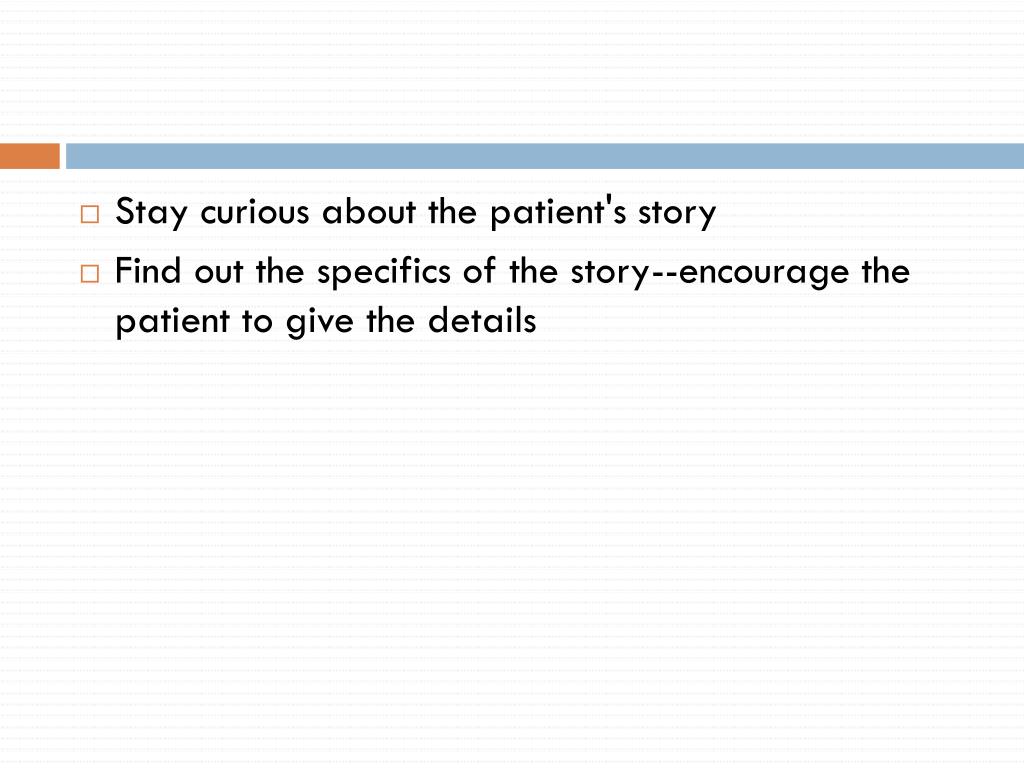 □ Stay curious about the patient's story

□ Find out the specifics of the story--encourage the patient to give the details